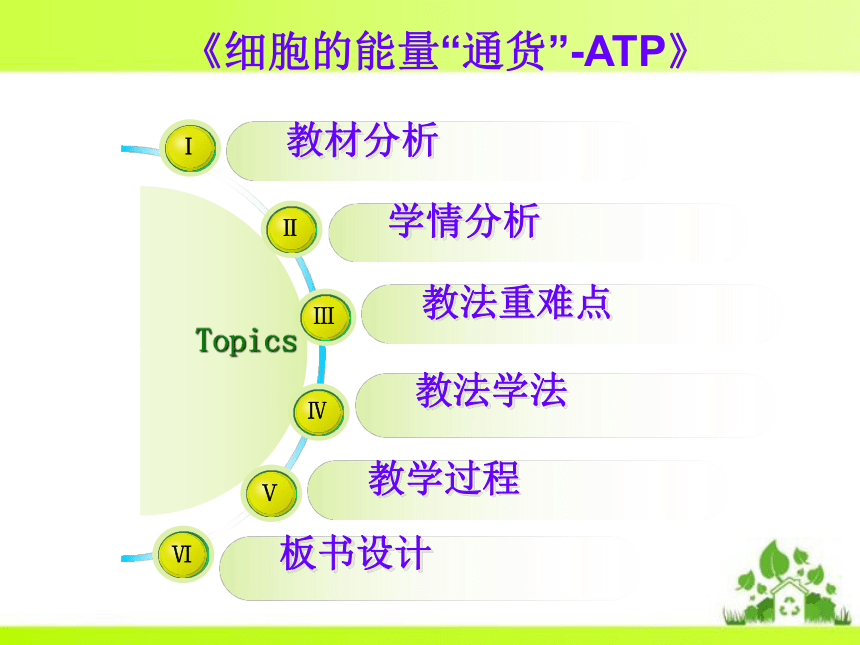 《细胞的能量“通货”-ATP》

Topics

I 教材分析

II 学情分析

III 教法重难点

IV 教法学法

V 教学过程

VI 板书设计